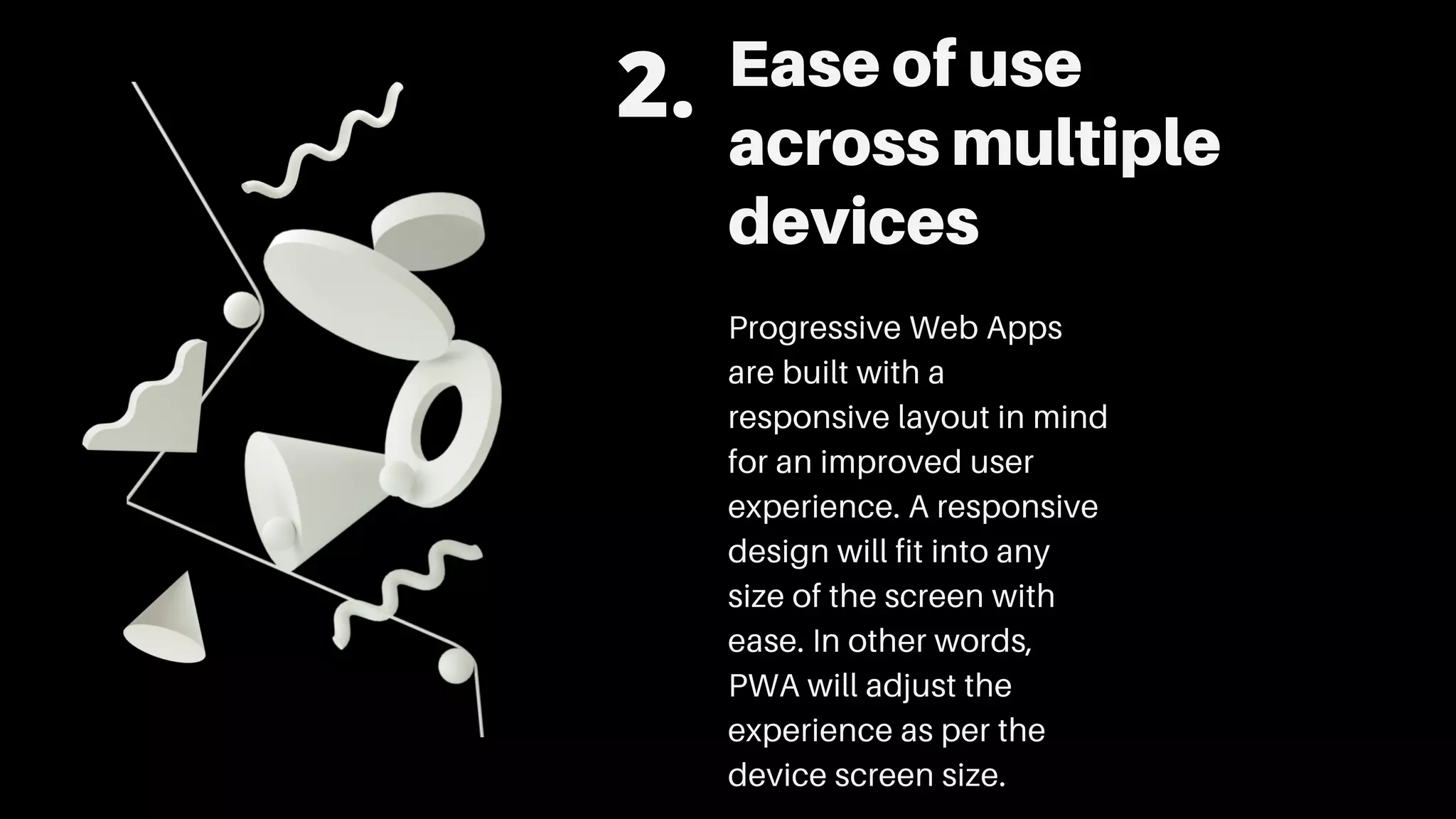 2. Ease of use across multiple devices

Progressive Web Apps are built with a responsive layout in mind for an improved user experience. A responsive design will fit into any size of the screen with ease. In other words, PWA will adjust the experience as per the device screen size.